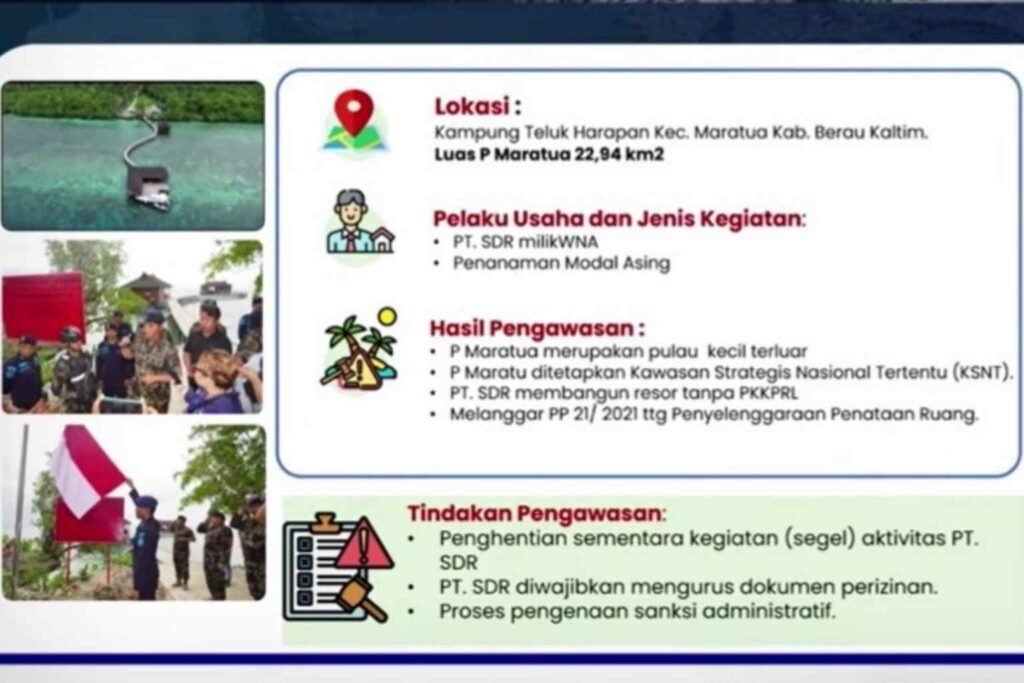 Lokasi :
Kampung Teluk Harapan Kec. Maratua Kab. Berau Kaltim.
Luas P Maratua 22,94 km2

Pelaku Usaha dan Jenis Kegiatan:
• PT. SDR milikWNA
• Penanaman Modal Asing

Hasil Pengawasan :
• P Maratua merupakan pulau kecil terluar
• P Maratu ditetapkan Kawasan Strategis Nasional Tertentu (KSNT).
• PT. SDR membangun resor tanpa PKKPRL
• Melanggar PP 21/ 2021 ttg Penyelenggaraan Penataan Ruang.

Tindakan Pengawasan:
• Penghentian sementara kegiatan (segel) aktivitas PT. SDR
• PT. SDR diwajibkan mengurus dokumen perizinan.
• Proses pengenaan sanksi administratif.